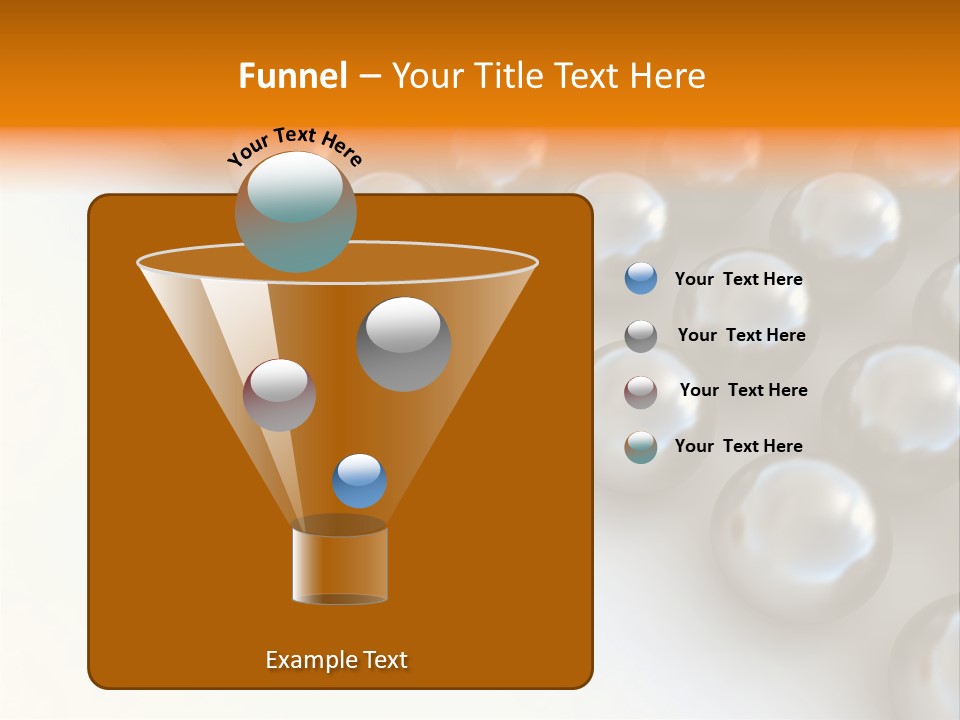 Funnel – Your Title Text Here

Your Text Here

Your Text Here

Your Text Here

Your Text Here

Your Text Here

Example Text